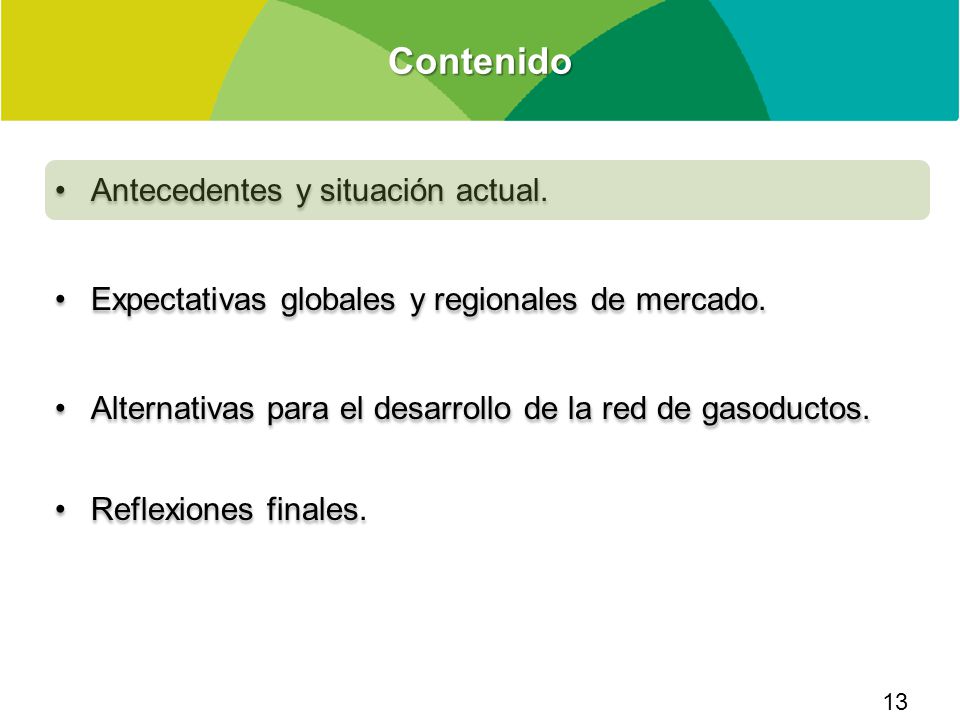 Contenido

• Antecedentes y situación actual.

• Expectativas globales y regionales de mercado.

• Alternativas para el desarrollo de la red de gasoductos.

• Reflexiones finales.

13